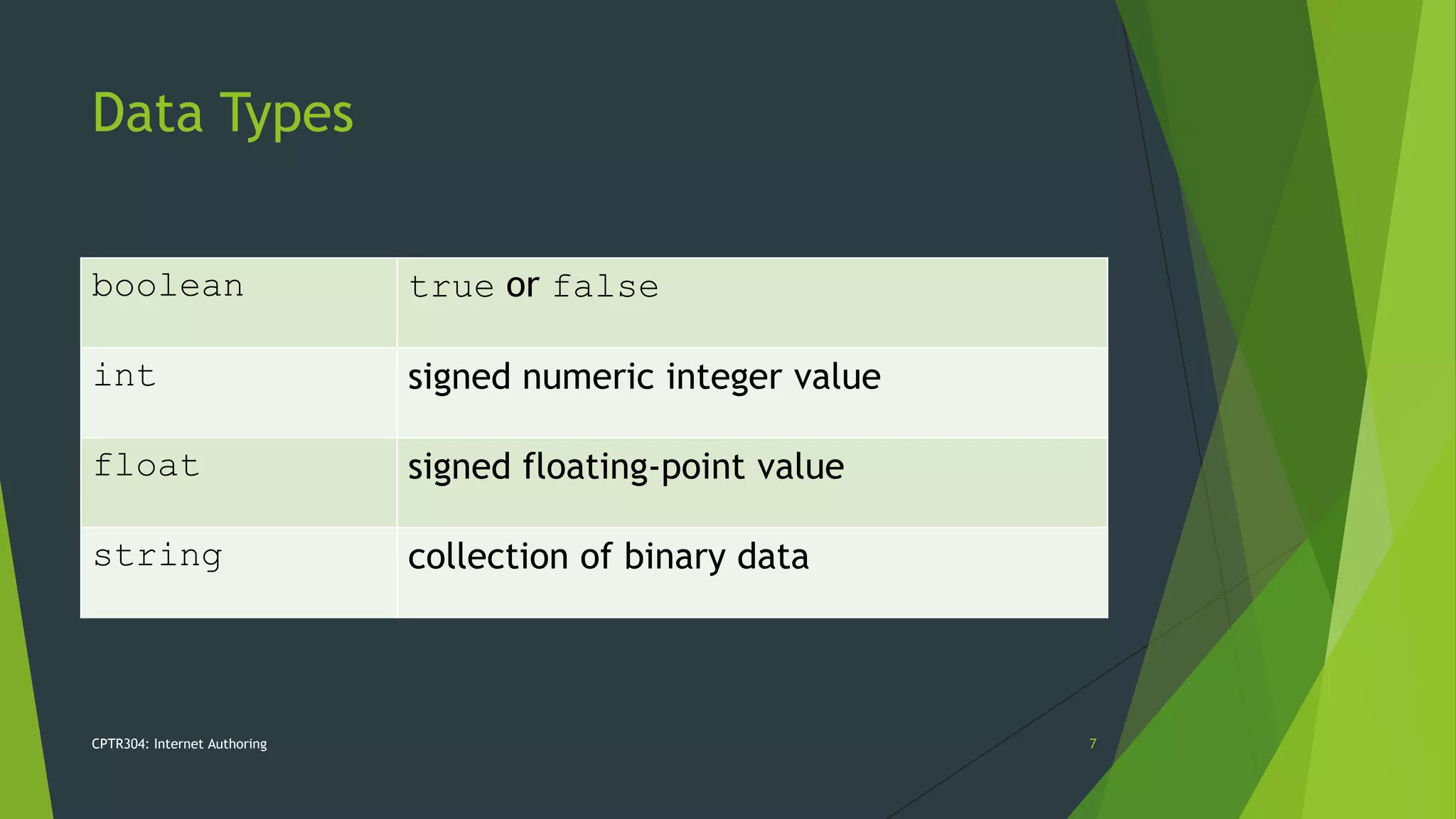 Data Types

| boolean | true or false |
|---|---|
| int | signed numeric integer value |
| float | signed floating-point value |
| string | collection of binary data |

CPTR304: Internet Authoring

7